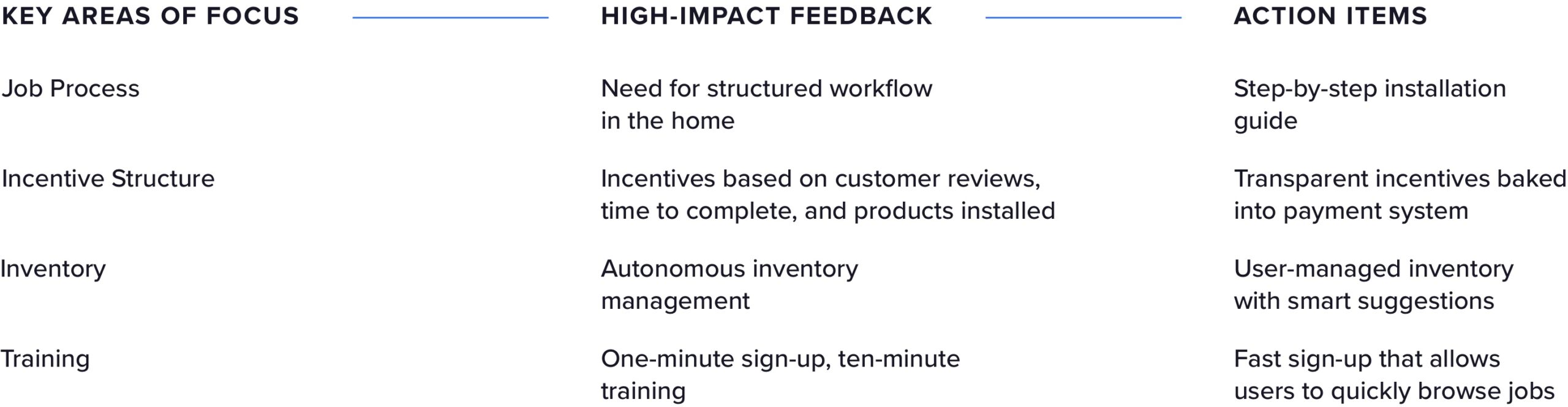 | KEY AREAS OF FOCUS | HIGH-IMPACT FEEDBACK | ACTION ITEMS |
|---|---|---|
| Job Process | Need for structured workflow in the home | Step-by-step installation guide |
| Incentive Structure | Incentives based on customer reviews, time to complete, and products installed | Transparent incentives baked into payment system |
| Inventory | Autonomous inventory management | User-managed inventory with smart suggestions |
| Training | One-minute sign-up, ten-minute training | Fast sign-up that allows users to quickly browse jobs |